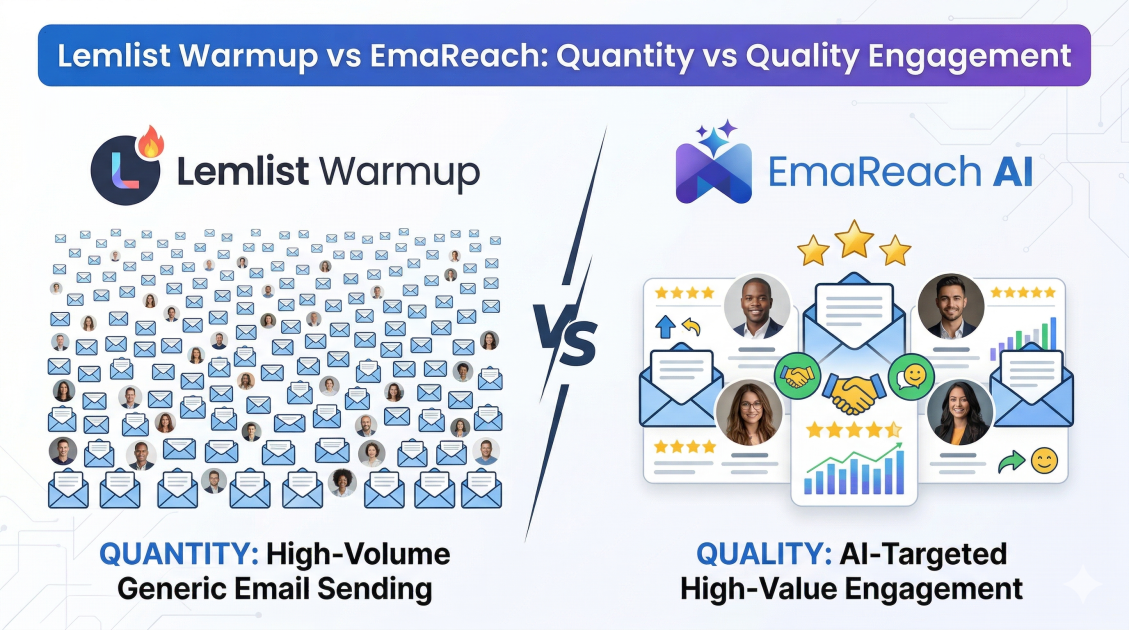 Lemlist Warmup vs EmaReach: Quantity vs Quality Engagement

Lemlist Warmup

VS

EmaReach AI

QUANTITY: High-Volume Generic Email Sending

QUALITY: AI-Targeted High-Value Engagement